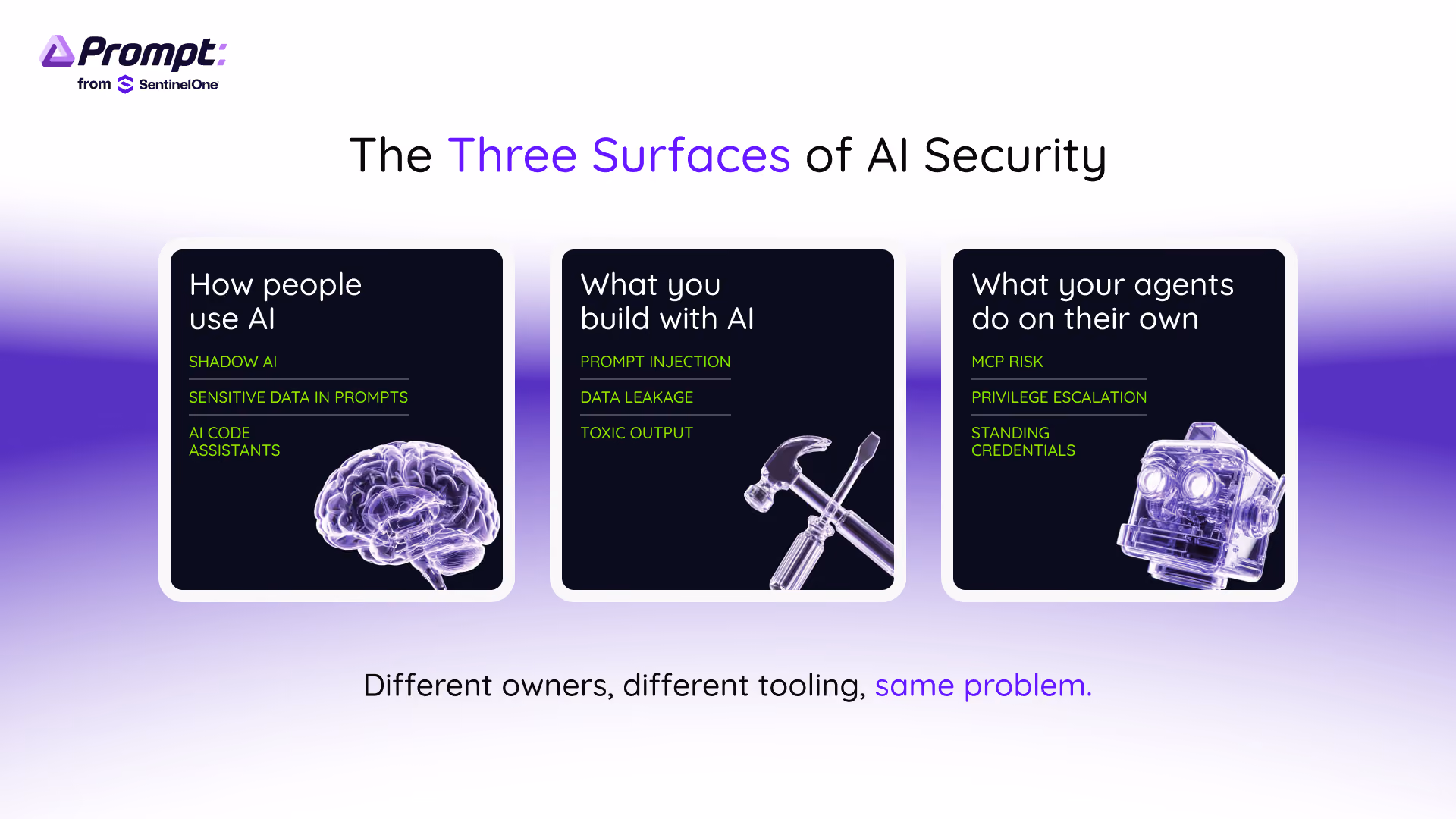 Prompt:
from SentinelOne

The Three Surfaces of AI Security

How people use AI

SHADOW AI

SENSITIVE DATA IN PROMPTS

AI CODE ASSISTANTS

What you build with AI

PROMPT INJECTION

DATA LEAKAGE

TOXIC OUTPUT

What your agents do on their own

MCP RISK

PRIVILEGE ESCALATION

STANDING CREDENTIALS

Different owners, different tooling, same problem.